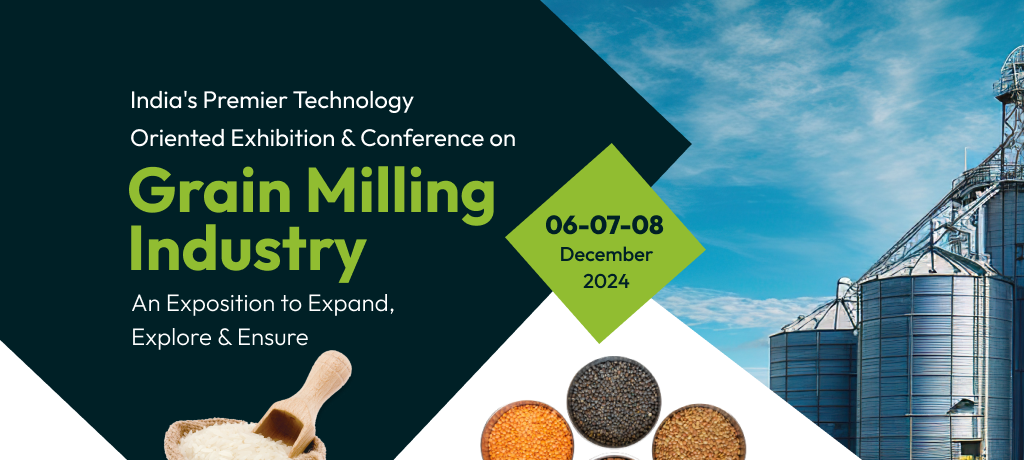 India's Premier Technology Oriented Exhibition & Conference on

Grain Milling Industry

An Exposition to Expand, Explore & Ensure

06-07-08
December
2024